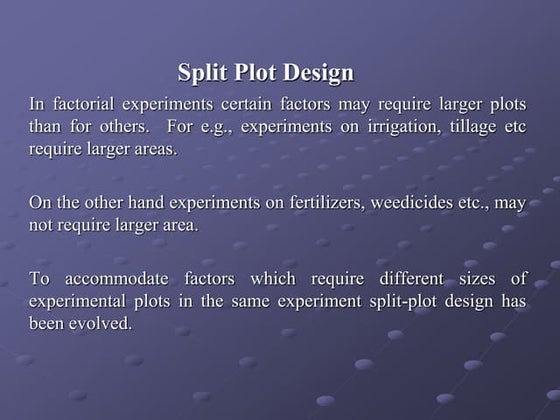 Split Plot Design

In factorial experiments certain factors may require larger plots than for others. For e.g., experiments on irrigation, tillage etc require larger areas.

On the other hand experiments on fertilizers, weedicides etc., may not require larger area.

To accommodate factors which require different sizes of experimental plots in the same experiment split-plot design has been evolved.